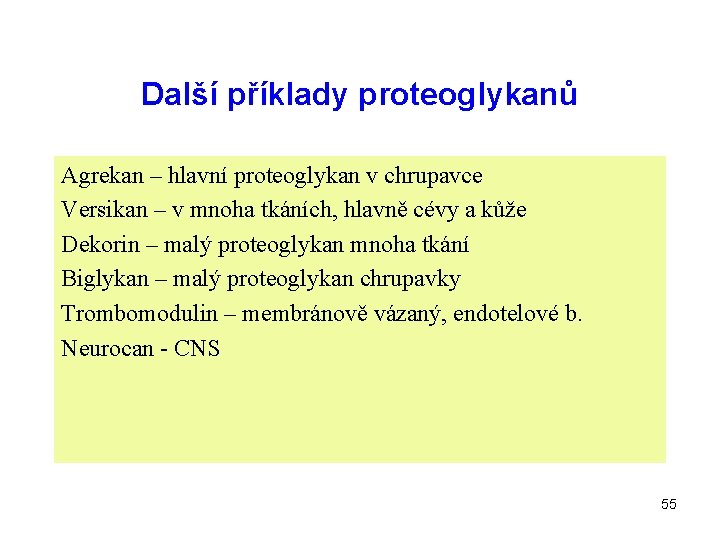 Další příklady proteoglykanů

Agrekan – hlavní proteoglykan v chrupavce
Versikan – v mnoha tkáních, hlavně cévy a kůže
Dekorin – malý proteoglykan mnoha tkání
Biglykan – malý proteoglykan chrupavky
Trombomodulin – membránově vázaný, endotelové b.
Neurocan - CNS

55